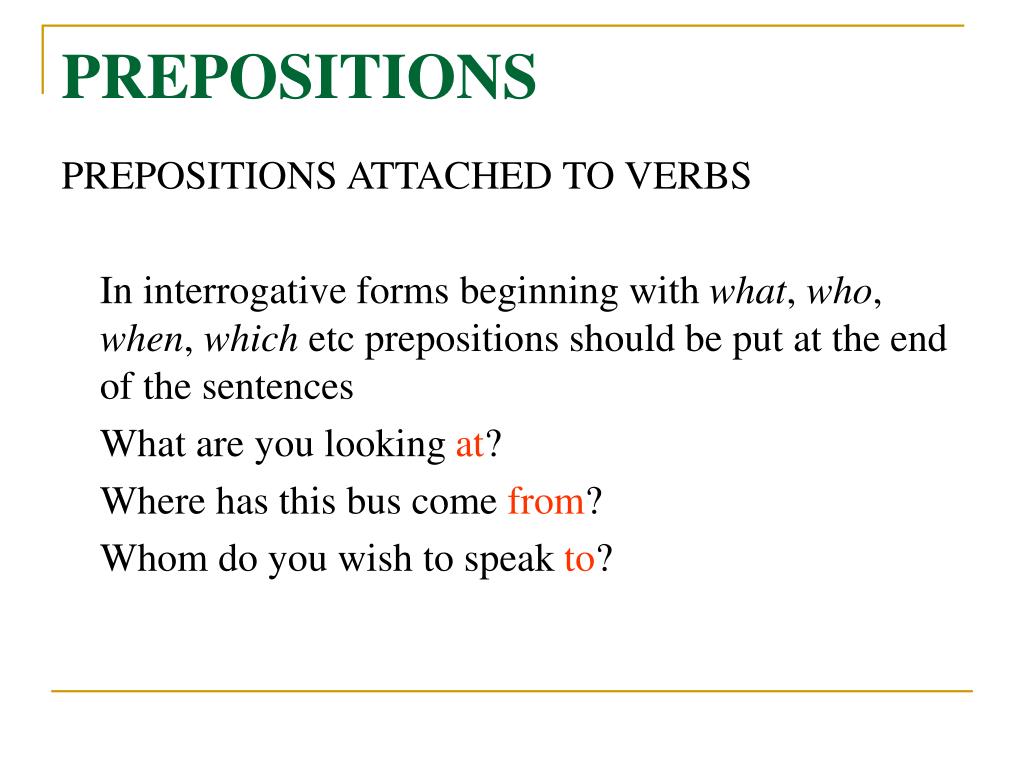 PREPOSITIONS

PREPOSITIONS ATTACHED TO VERBS

In interrogative forms beginning with what, who, when, which etc prepositions should be put at the end of the sentences

What are you looking at?

Where has this bus come from?

Whom do you wish to speak to?